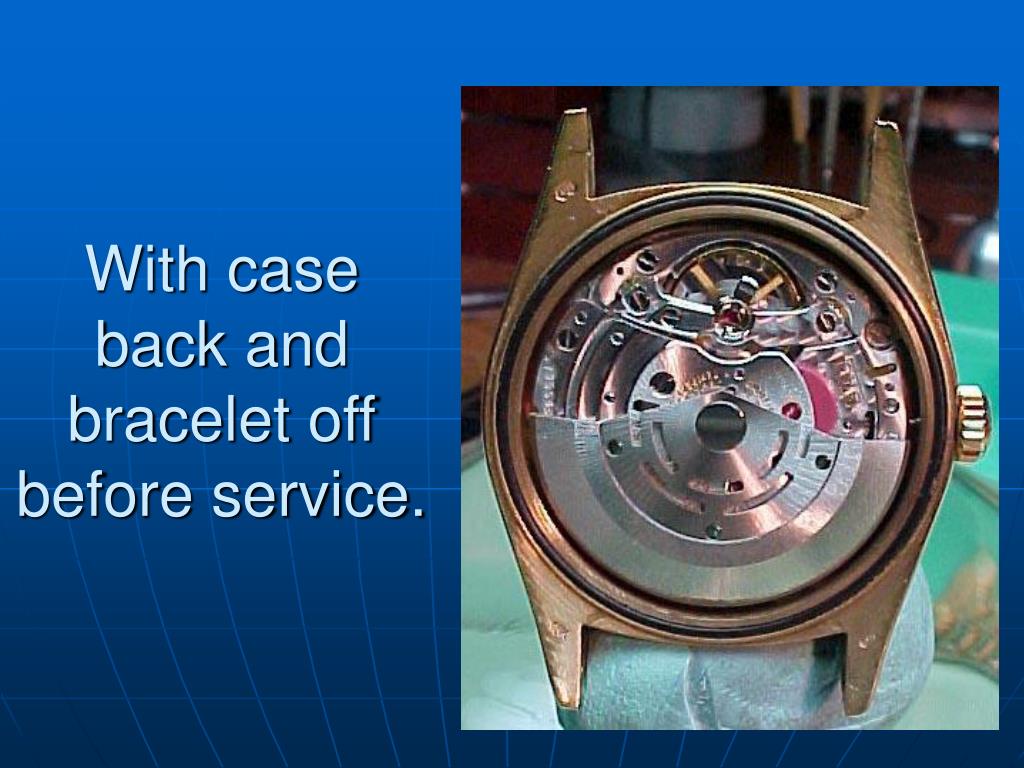 With case back and bracelet off before service.